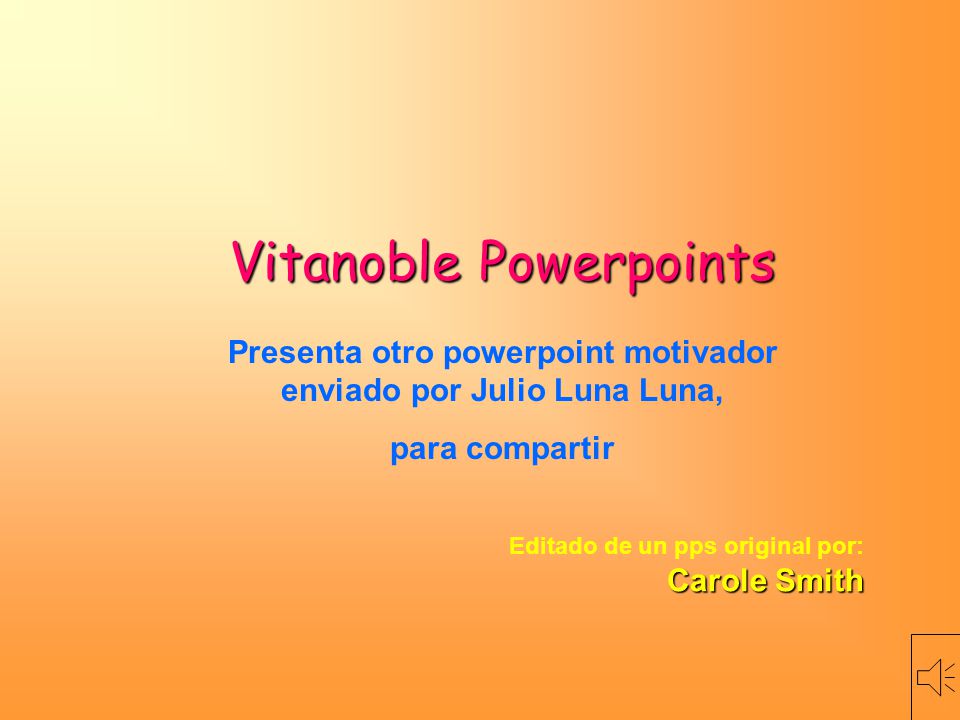 Vitanoble Powerpoints

Presenta otro powerpoint motivador enviado por Julio Luna Luna,

para compartir

Editado de un pps original por:
Carole Smith